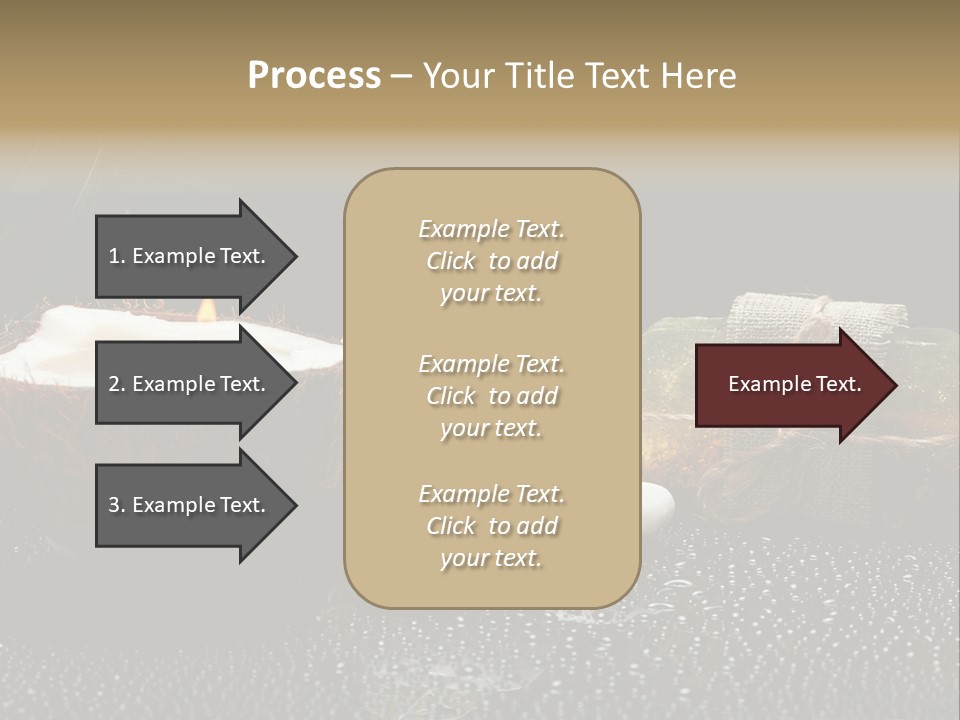 Process – Your Title Text Here

1. Example Text.

2. Example Text.

3. Example Text.

Example Text. Click to add your text.

Example Text. Click to add your text.

Example Text. Click to add your text.

Example Text.